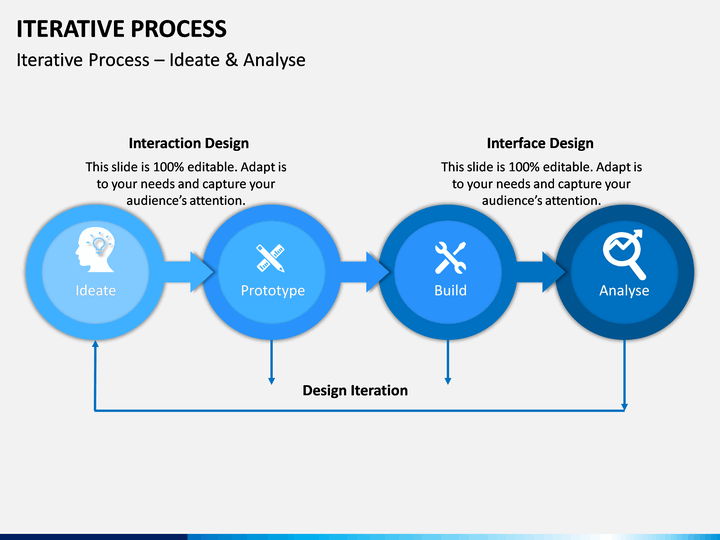 ITERATIVE PROCESS

Iterative Process – Ideate & Analyse

Interaction Design

This slide is 100% editable. Adapt is to your needs and capture your audience's attention.

Interface Design

This slide is 100% editable. Adapt is to your needs and capture your audience's attention.

Ideate

Prototype

Build

Analyse

Design Iteration